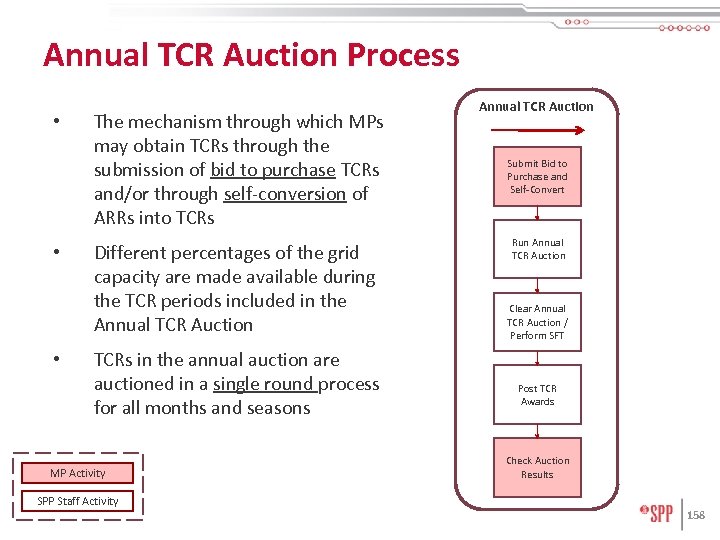 Annual TCR Auction Process

• The mechanism through which MPs may obtain TCRs through the submission of bid to purchase TCRs and/or through self-conversion of ARRs into TCRs

• Different percentages of the grid capacity are made available during the TCR periods included in the Annual TCR Auction

• TCRs in the annual auction are auctioned in a single round process for all months and seasons

Annual TCR Auction

Submit Bid to Purchase and Self-Convert

Run Annual TCR Auction

Clear Annual TCR Auction / Perform SFT

Post TCR Awards

Check Auction Results

MP Activity

SPP Staff Activity

SPP

158